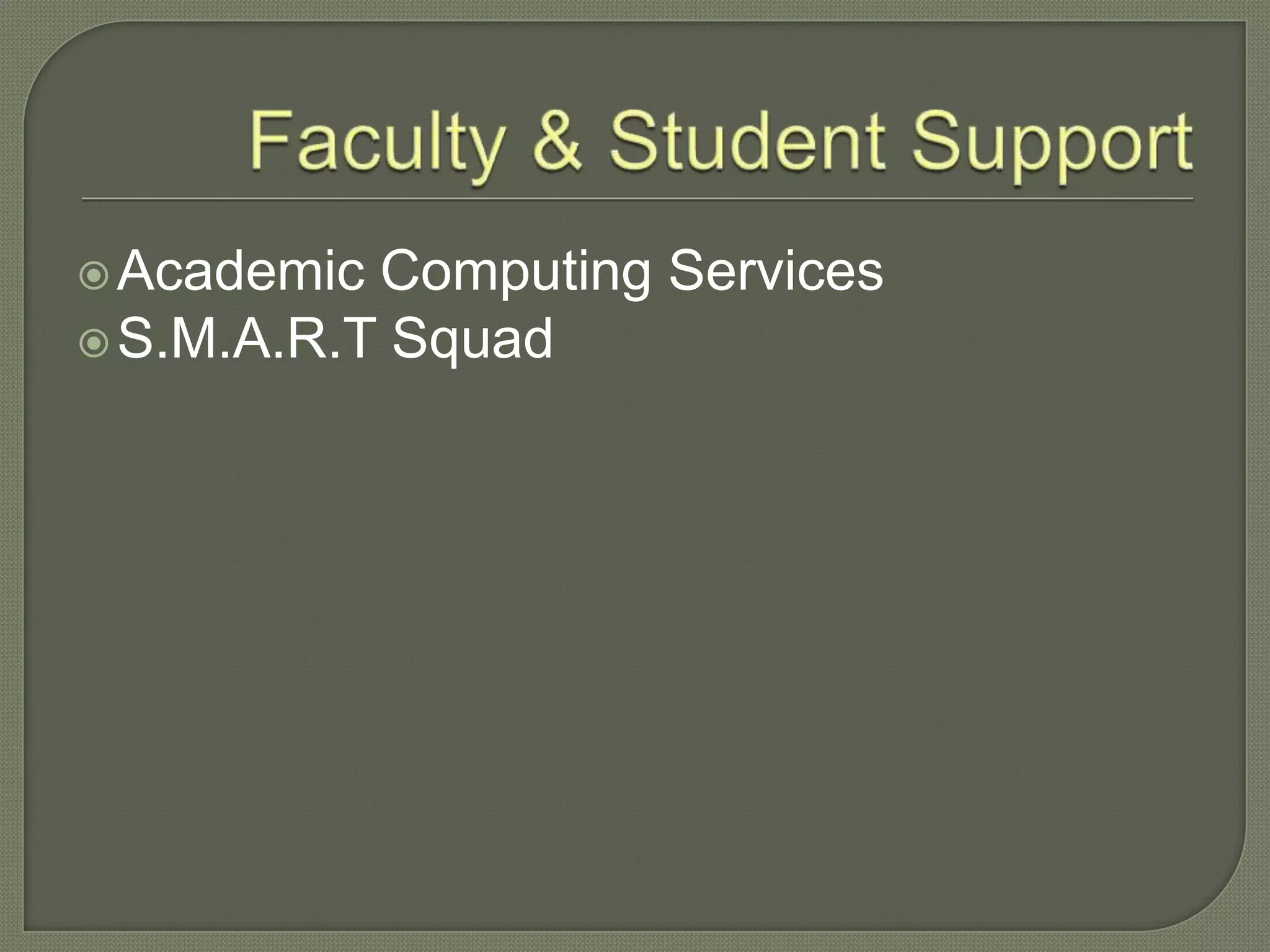 Faculty & Student Support

Academic Computing Services
S.M.A.R.T Squad